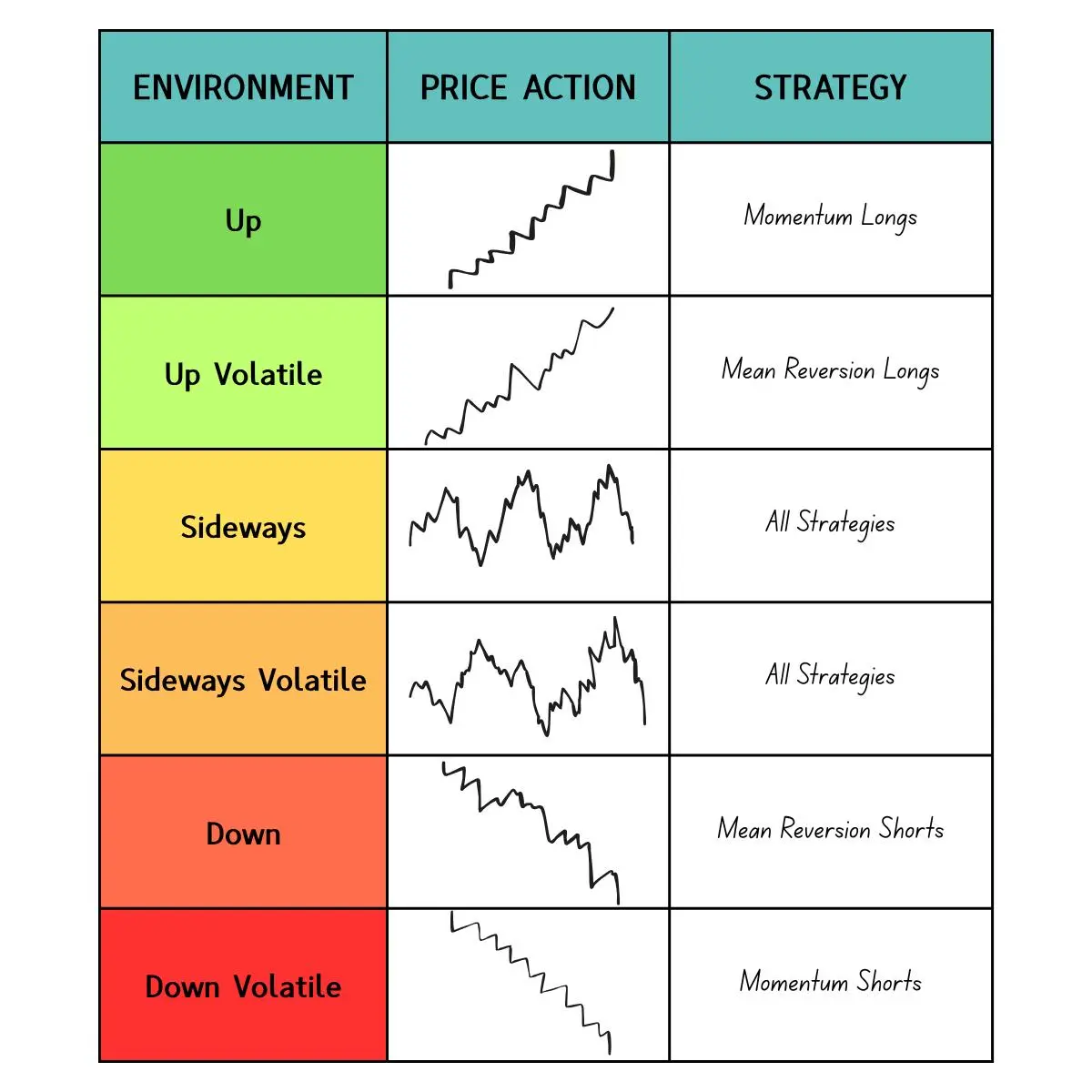 | ENVIRONMENT | PRICE ACTION | STRATEGY |
|---|---|---|
| Up | | Momentum Longs |
| Up Volatile | | Mean Reversion Longs |
| Sideways | | All Strategies |
| Sideways Volatile | | All Strategies |
| Down | | Mean Reversion Shorts |
| Down Volatile | | Momentum Shorts |